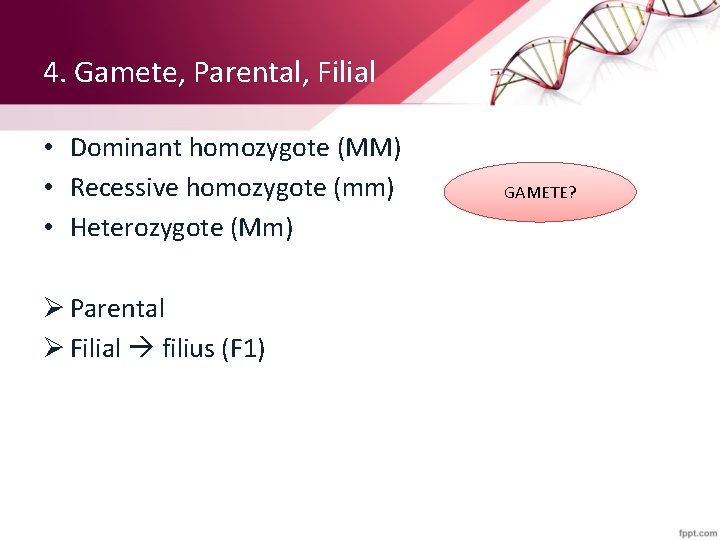 4. Gamete, Parental, Filial

• Dominant homozygote (MM)
• Recessive homozygote (mm)
• Heterozygote (Mm)

GAMETE?

➢ Parental
➢ Filial → filius (F1)

fppt.com